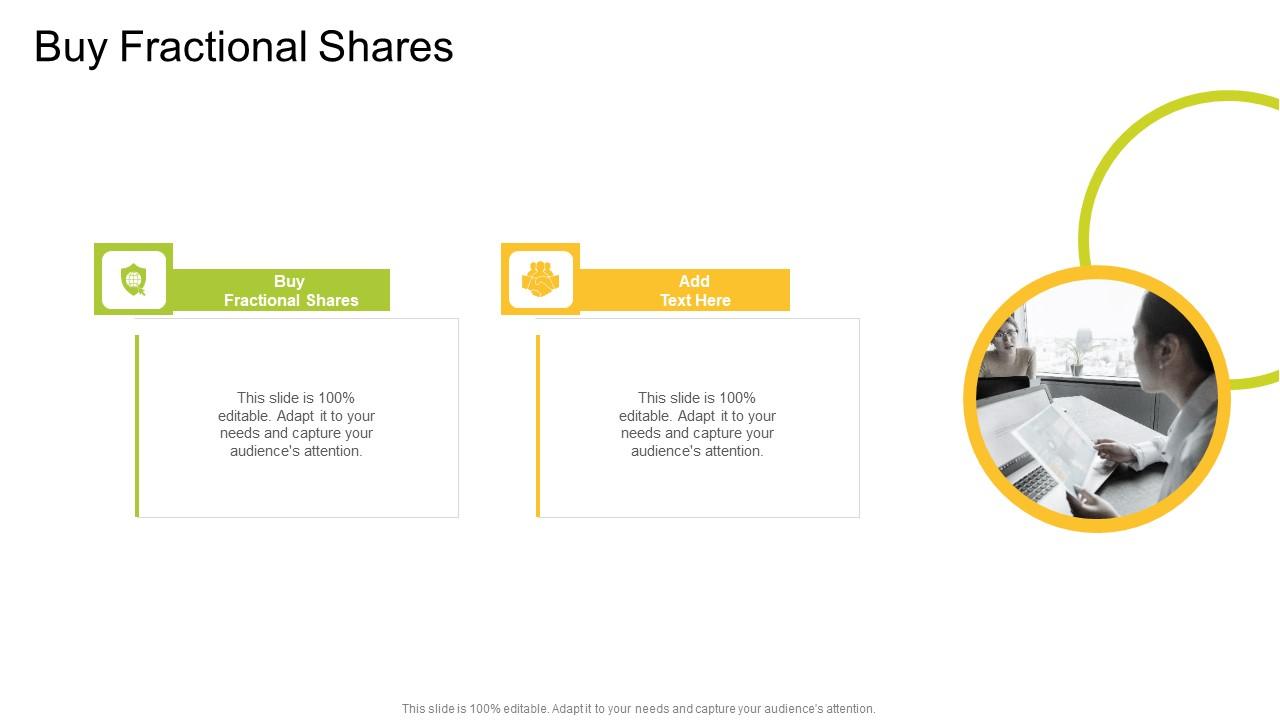 Buy Fractional Shares

Buy Fractional Shares

This slide is 100% editable. Adapt it to your needs and capture your audience's attention.

Add Text Here

This slide is 100% editable. Adapt it to your needs and capture your audience's attention.

This slide is 100% editable. Adapt it to your needs and capture your audience's attention.